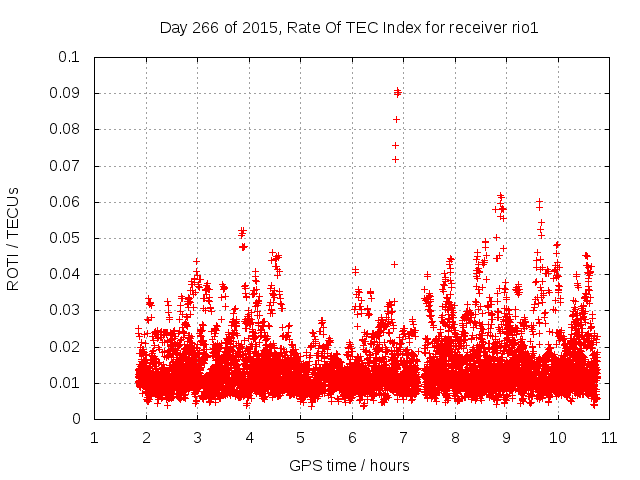 Day 266 of 2015, Rate Of TEC Index for receiver rio1

ROTI / TECUs

0.1
0.09
0.08
0.07
0.06
0.05
0.04
0.03
0.02
0.01
0

1 2 3 4 5 6 7 8 9 10 11

GPS time / hours